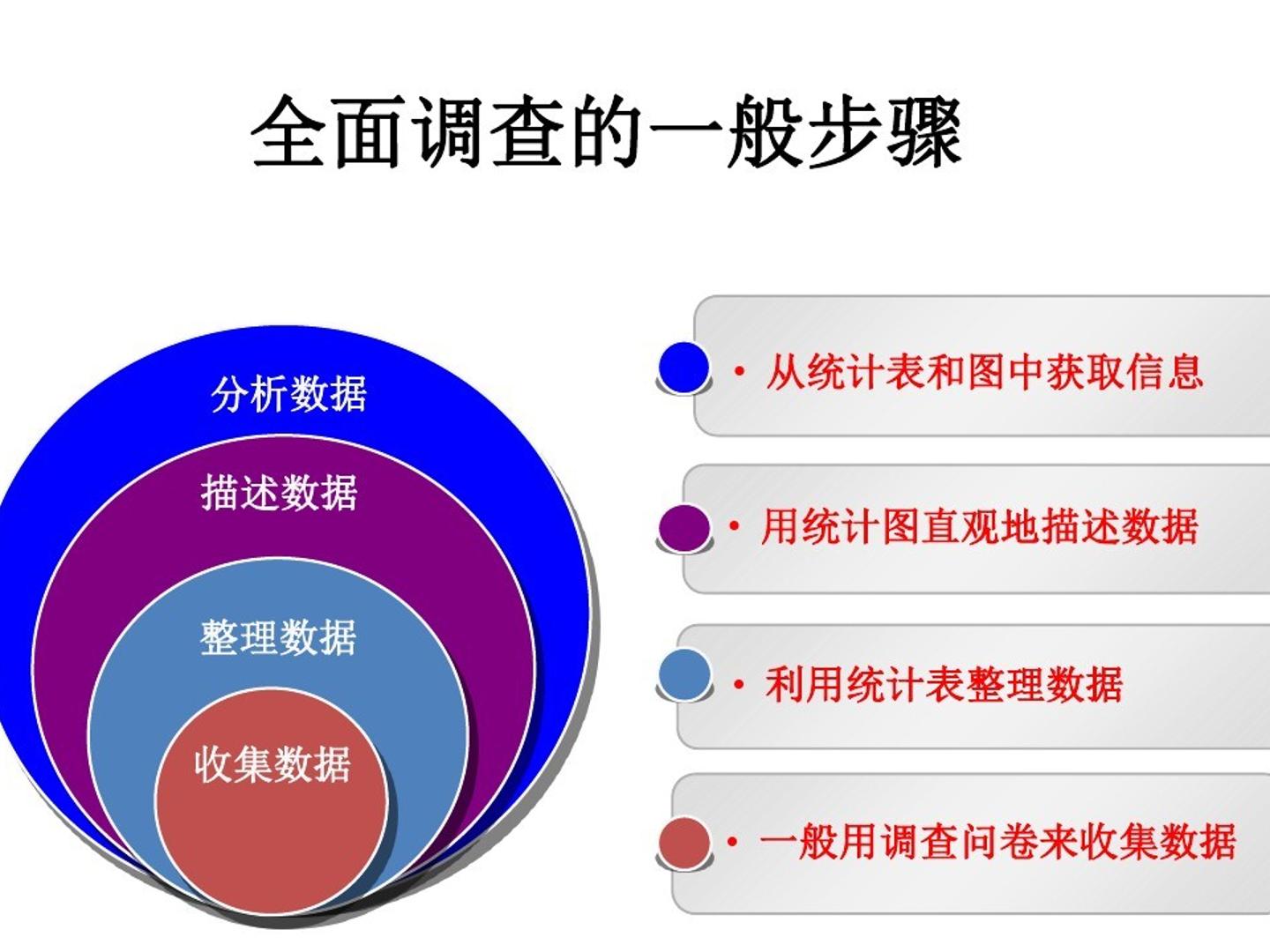 全面调查的一般步骤

分析数据

描述数据

整理数据

收集数据

• 从统计表和图中获取信息

• 用统计图直观地描述数据

• 利用统计表整理数据

• 一般用调查问卷来收集数据